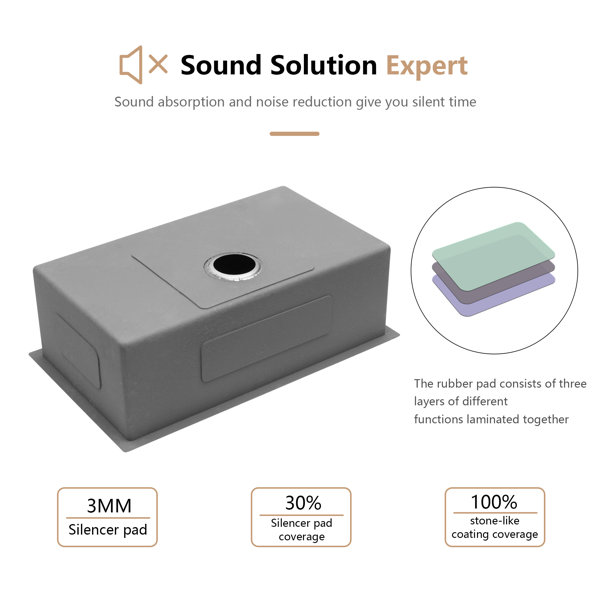 Sound Solution Expert

Sound absorption and noise reduction give you silent time

The rubber pad consists of three layers of different functions laminated together

3MM
Silencer pad

30%
Silencer pad coverage

100%
stone-like coating coverage